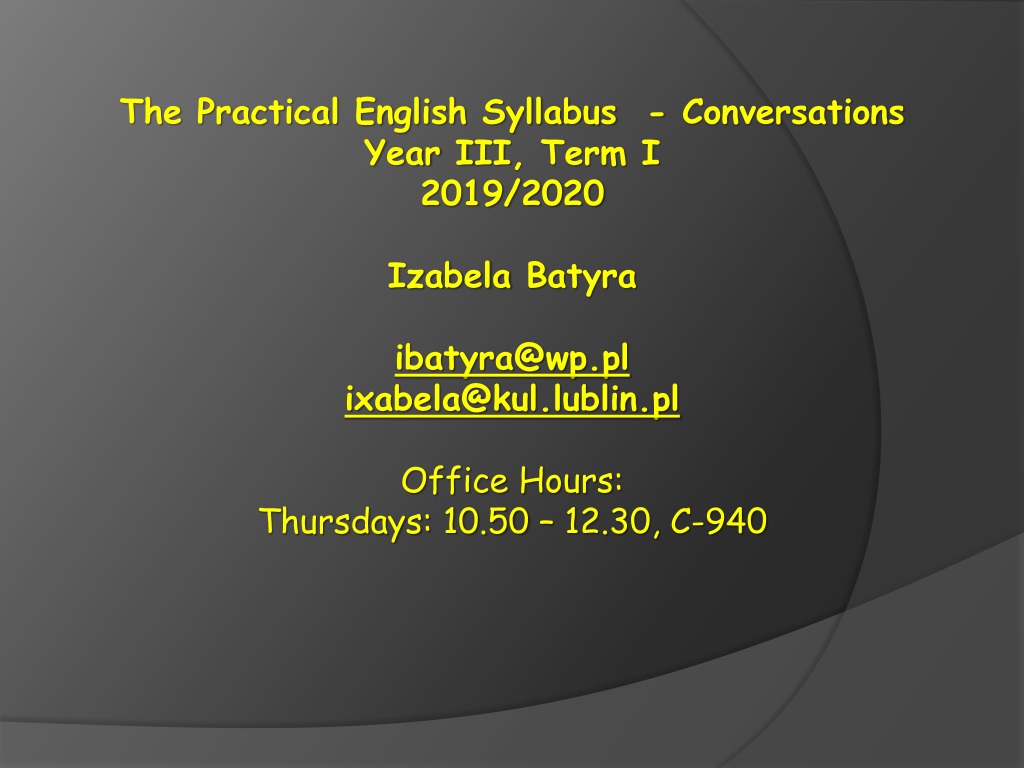 The Practical English Syllabus - Conversations
Year III, Term I
2019/2020

Izabela Batyra

ibatyra@wp.pl
ixabela@kul.lublin.pl

Office Hours:
Thursdays: 10.50 – 12.30, C-940